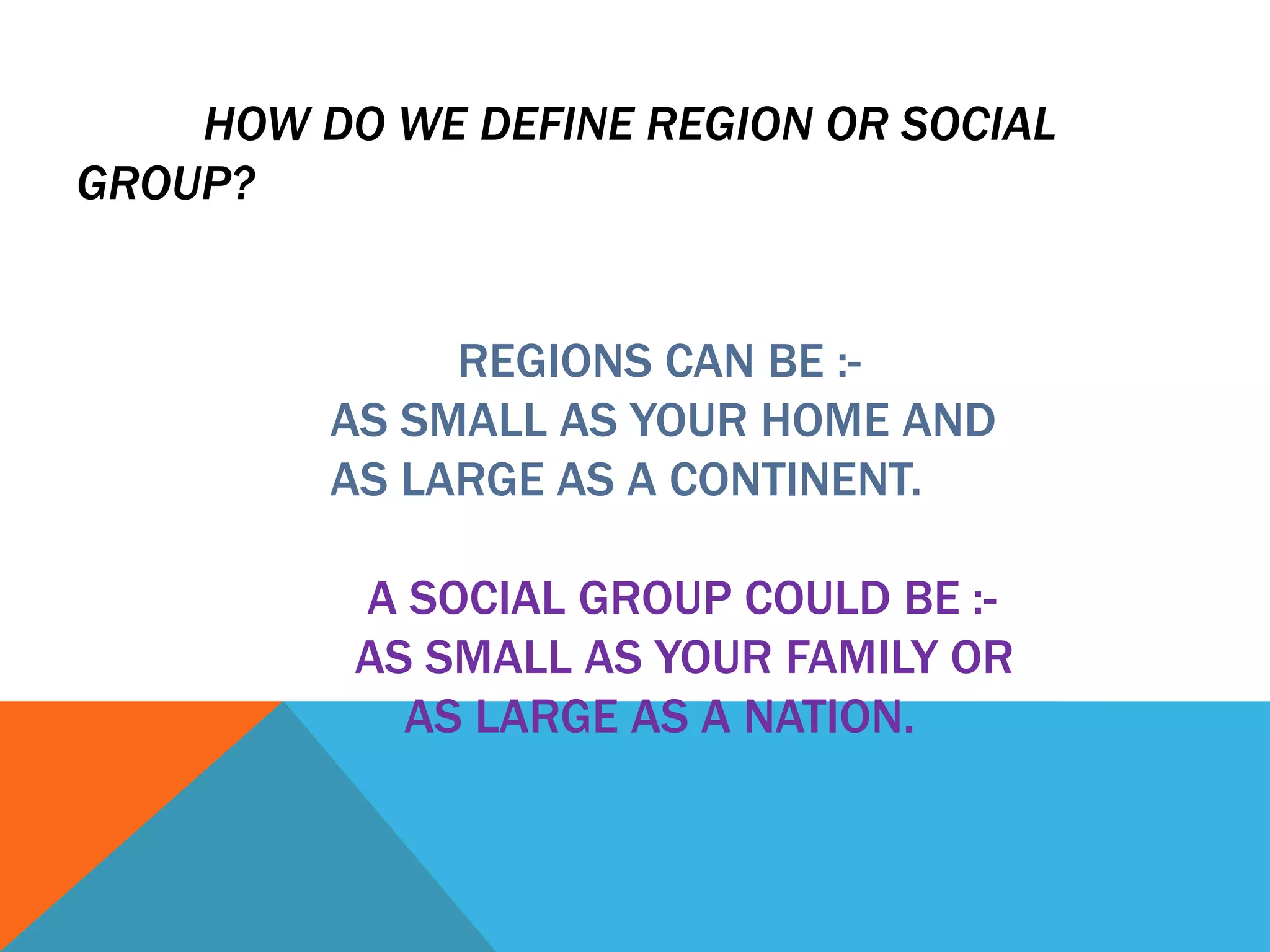 HOW DO WE DEFINE REGION OR SOCIAL GROUP?

REGIONS CAN BE :-
AS SMALL AS YOUR HOME AND
AS LARGE AS A CONTINENT.

A SOCIAL GROUP COULD BE :-
AS SMALL AS YOUR FAMILY OR
AS LARGE AS A NATION.